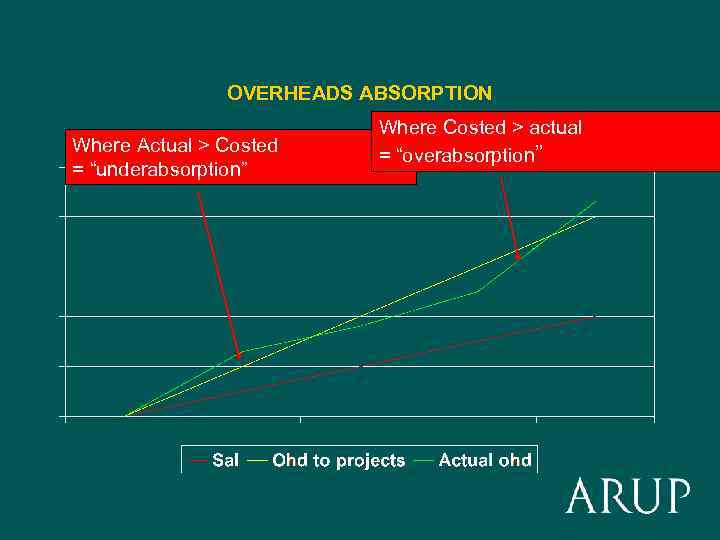 OVERHEADS ABSORPTION

Where Actual > Costed
= “underabsorption”

Where Costed > actual
= “overabsorption”

Sal — Ohd to projects — Actual ohd

ARUP